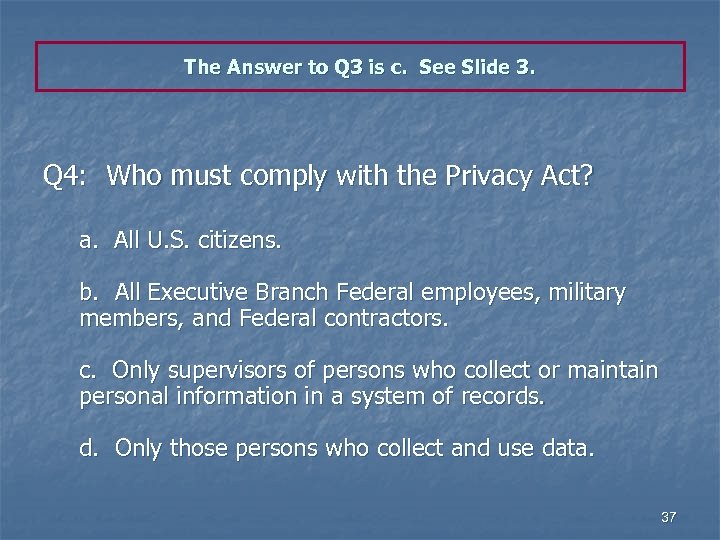 The Answer to Q3 is c.  See Slide 3.

Q4:  Who must comply with the Privacy Act?

a.  All U.S. citizens.

b.  All Executive Branch Federal employees, military members, and Federal contractors.

c.  Only supervisors of persons who collect or maintain personal information in a system of records.

d.  Only those persons who collect and use data.

37